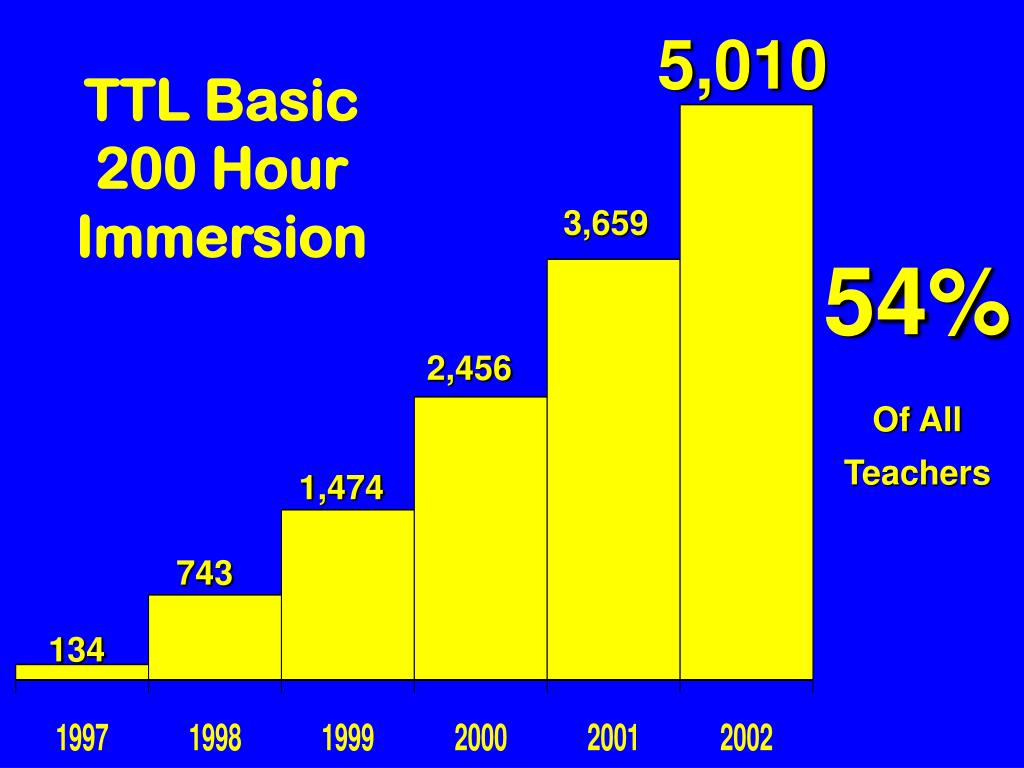 TTL Basic
200 Hour
Immersion

134
743
1,474
2,456
3,659
5,010

54%

Of All
Teachers

1997
1998
1999
2000
2001
2002